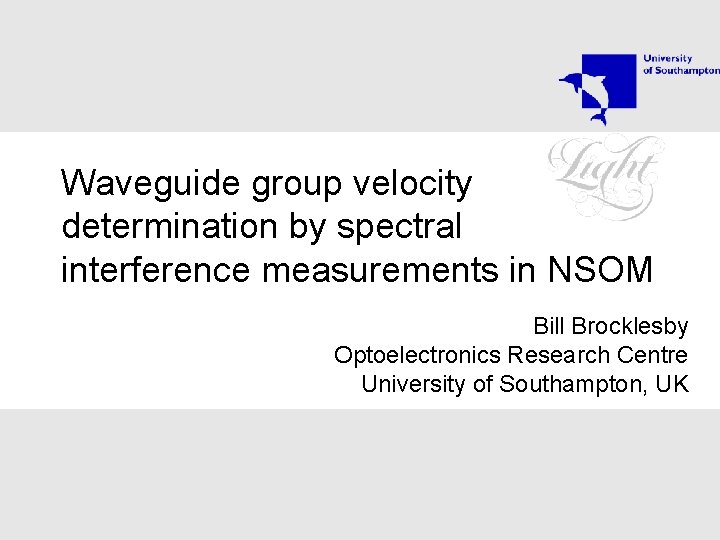 University of Southampton

Light

Waveguide group velocity determination by spectral interference measurements in NSOM

Bill Brocklesby
Optoelectronics Research Centre
University of Southampton, UK